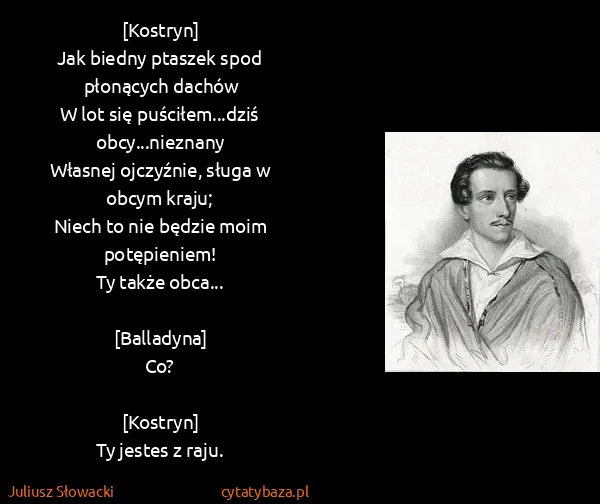 [Kostryn]
Jak biedny ptaszek spod płonących dachów
W lot się puściłem...dziś obcy...nieznany
Własnej ojczyźnie, sługa w obcym kraju;
Niech to nie będzie moim potępieniem!
Ty także obca...

[Balladyna]
Co?

[Kostryn]
Ty jestes z raju.

Juliusz Słowacki
cytatybaza.pl